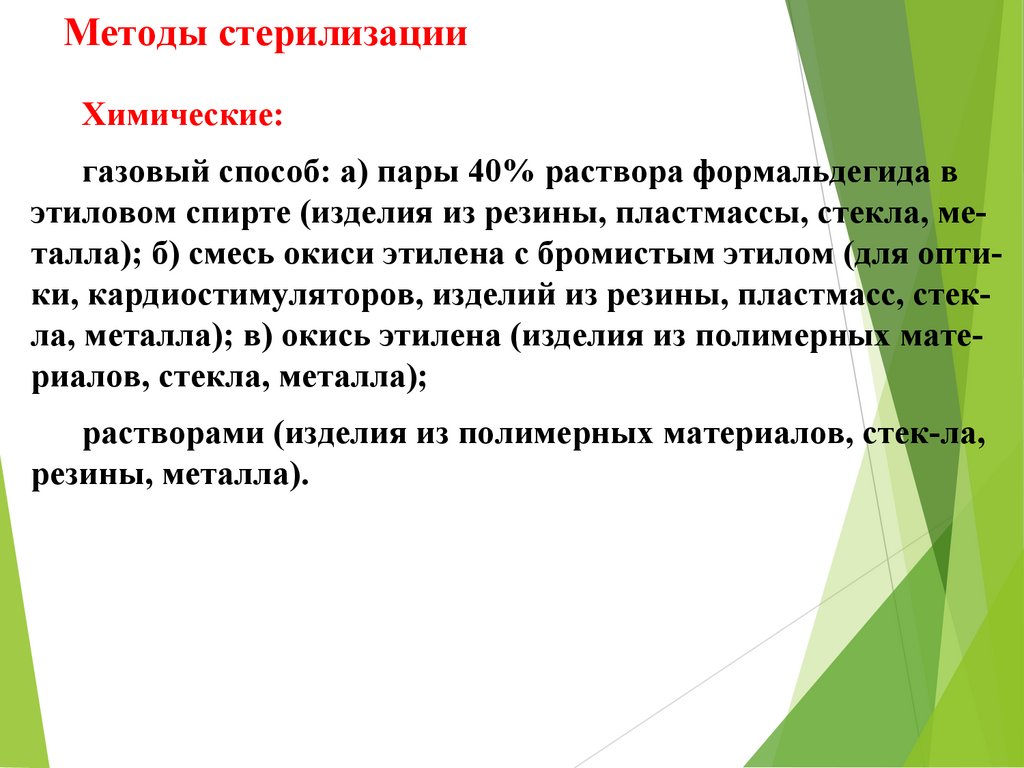 Методы стерилизации

Химические:

газовый способ: а) пары 40% раствора формальдегида в этиловом спирте (изделия из резины, пластмассы, стекла, металла); б) смесь окиси этилена с бромистым этилом (для оптики, кардиостимуляторов, изделий из резины, пластмасс, стекла, металла); в) окись этилена (изделия из полимерных материалов, стекла, металла);

растворами (изделия из полимерных материалов, стек-ла, резины, металла).